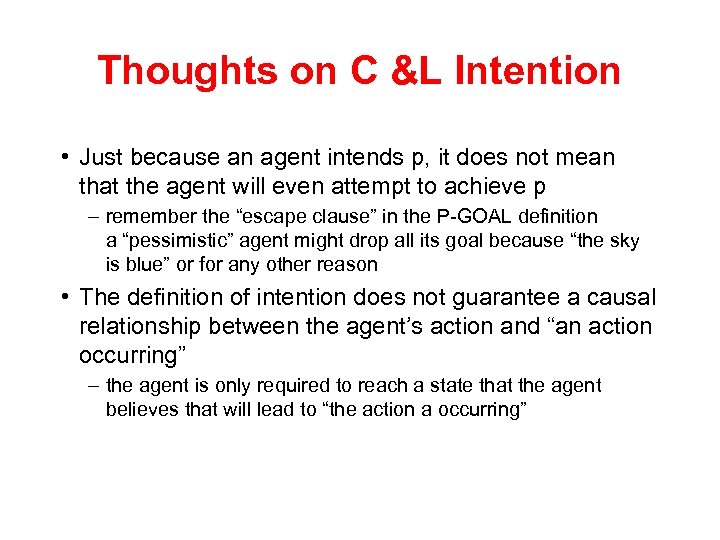 Thoughts on C &L Intention

• Just because an agent intends p, it does not mean that the agent will even attempt to achieve p

– remember the “escape clause” in the P-GOAL definition a “pessimistic” agent might drop all its goal because “the sky is blue” or for any other reason

• The definition of intention does not guarantee a causal relationship between the agent’s action and “an action occurring”

– the agent is only required to reach a state that the agent believes that will lead to “the action a occurring”